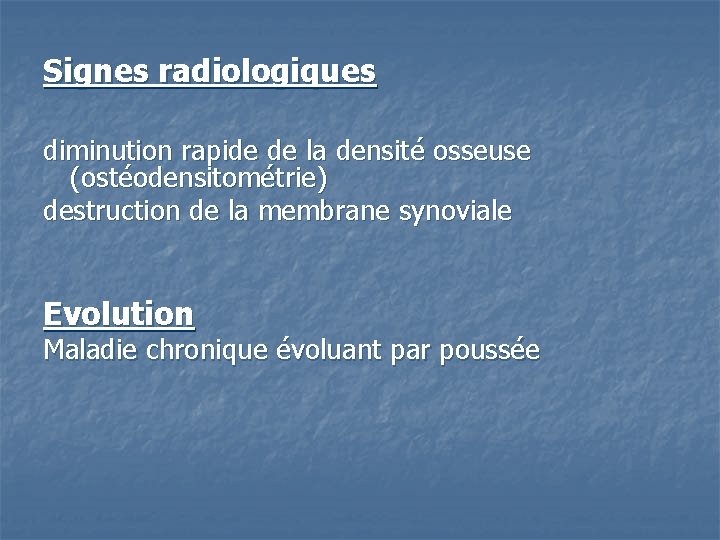 Signes radiologiques

diminution rapide de la densité osseuse (ostéodensitométrie)
destruction de la membrane synoviale

Evolution
Maladie chronique évoluant par poussée